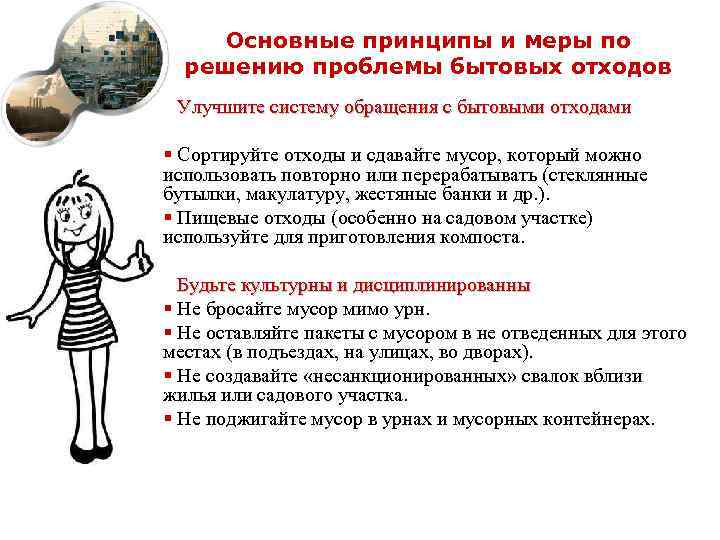 Основные принципы и меры по решению проблемы бытовых отходов

Улучшите систему обращения с бытовыми отходами

▪ Сортируйте отходы и сдавайте мусор, который можно использовать повторно или перерабатывать (стеклянные бутылки, макулатуру, жестяные банки и др.).

▪ Пищевые отходы (особенно на садовом участке) используйте для приготовления компоста.

Будьте культурны и дисциплинированны

▪ Не бросайте мусор мимо урн.

▪ Не оставляйте пакеты с мусором в не отведенных для этого местах (в подъездах, на улицах, во дворах).

▪ Не создавайте «несанкционированных» свалок вблизи жилья или садового участка.

▪ Не поджигайте мусор в урнах и мусорных контейнерах.